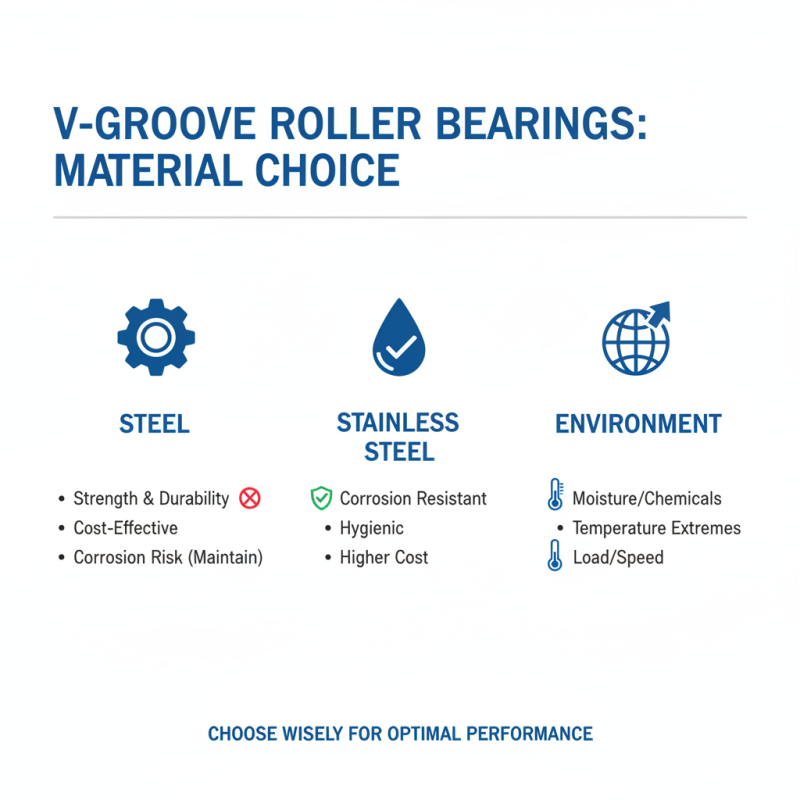 V-GROOVE ROLLER BEARINGS: MATERIAL CHOICE

STEEL

• Strength & Durability
• Cost-Effective
• Corrosion Risk (Maintain)

STAINLESS STEEL

Corrosion Resistant
• Hygienic
• Higher Cost

ENVIRONMENT

Moisture/Chemicals
• Temperature Extremes
Load/Speed

CHOOSE WISELY FOR OPTIMAL PERFORMANCE